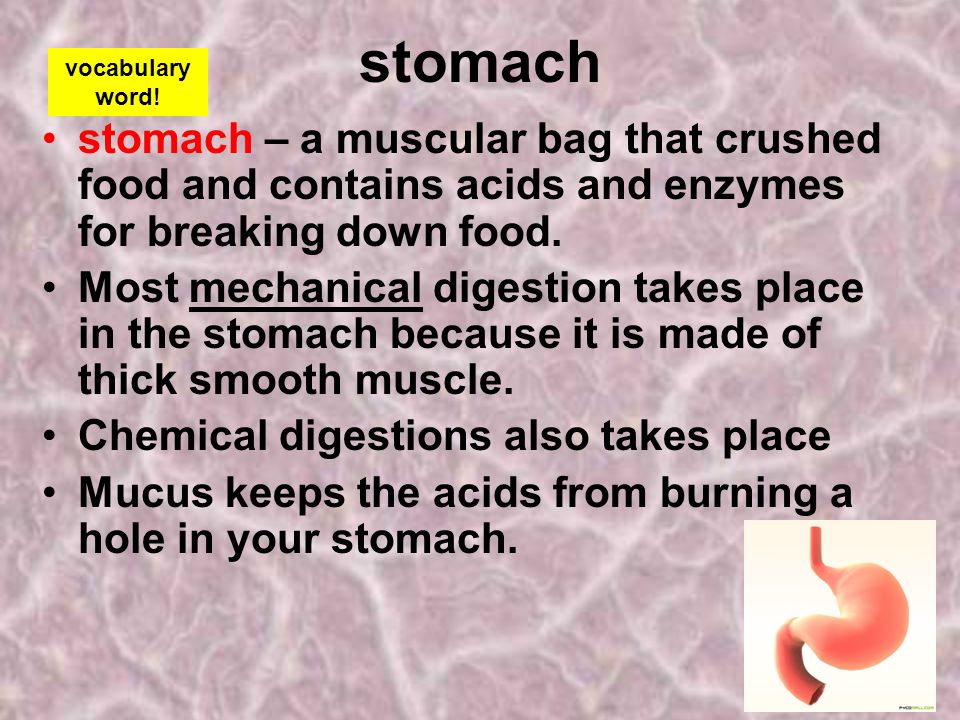 vocabulary word!

stomach

• stomach – a muscular bag that crushed food and contains acids and enzymes for breaking down food.
• Most mechanical digestion takes place in the stomach because it is made of thick smooth muscle.
• Chemical digestions also takes place
• Mucus keeps the acids from burning a hole in your stomach.